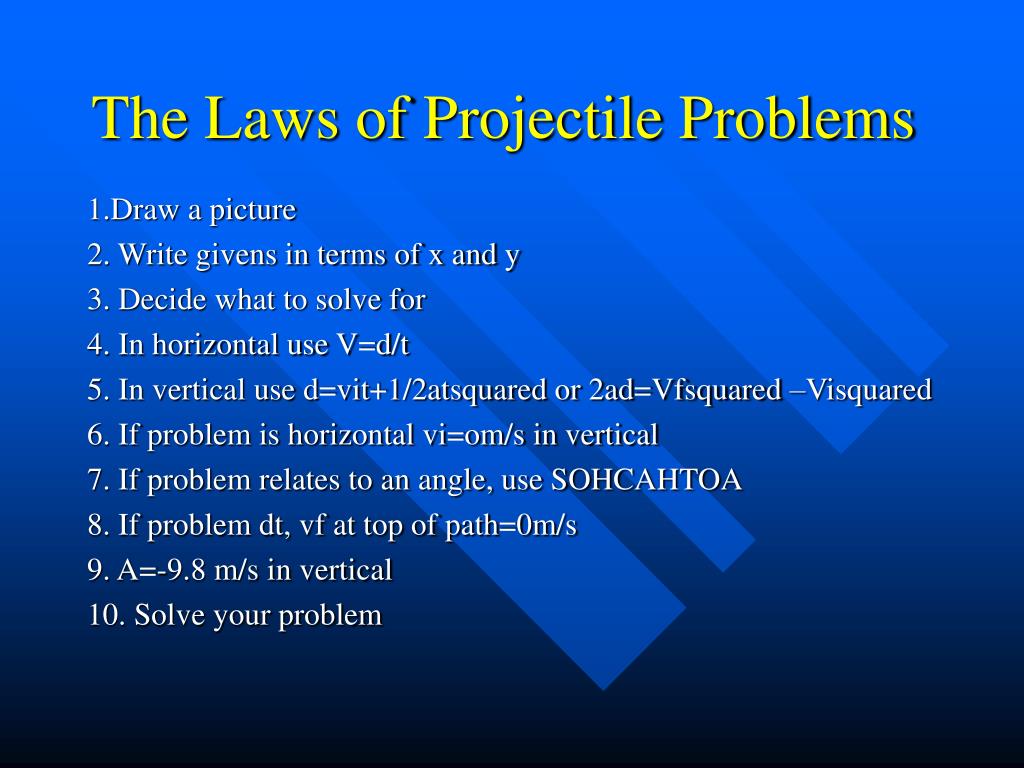 The Laws of Projectile Problems

1.Draw a picture
2. Write givens in terms of x and y
3. Decide what to solve for
4. In horizontal use V=d/t
5. In vertical use d=vit+1/2atsquared or 2ad=Vfsquared –Visquared
6. If problem is horizontal vi=om/s in vertical
7. If problem relates to an angle, use SOHCAHTOA
8. If problem dt, vf at top of path=0m/s
9. A=-9.8 m/s in vertical
10. Solve your problem